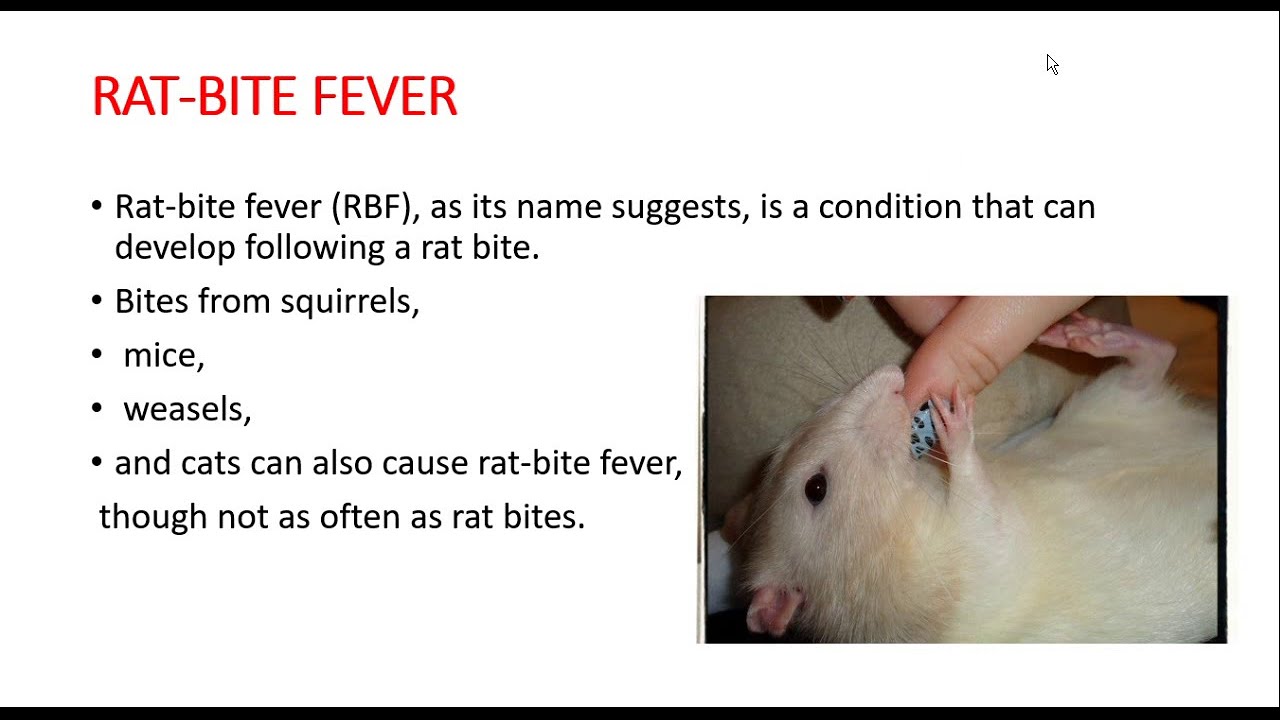 RAT-BITE FEVER

• Rat-bite fever (RBF), as its name suggests, is a condition that can develop following a rat bite.

• Bites from squirrels,

• mice,

• weasels,

• and cats can also cause rat-bite fever,

though not as often as rat bites.